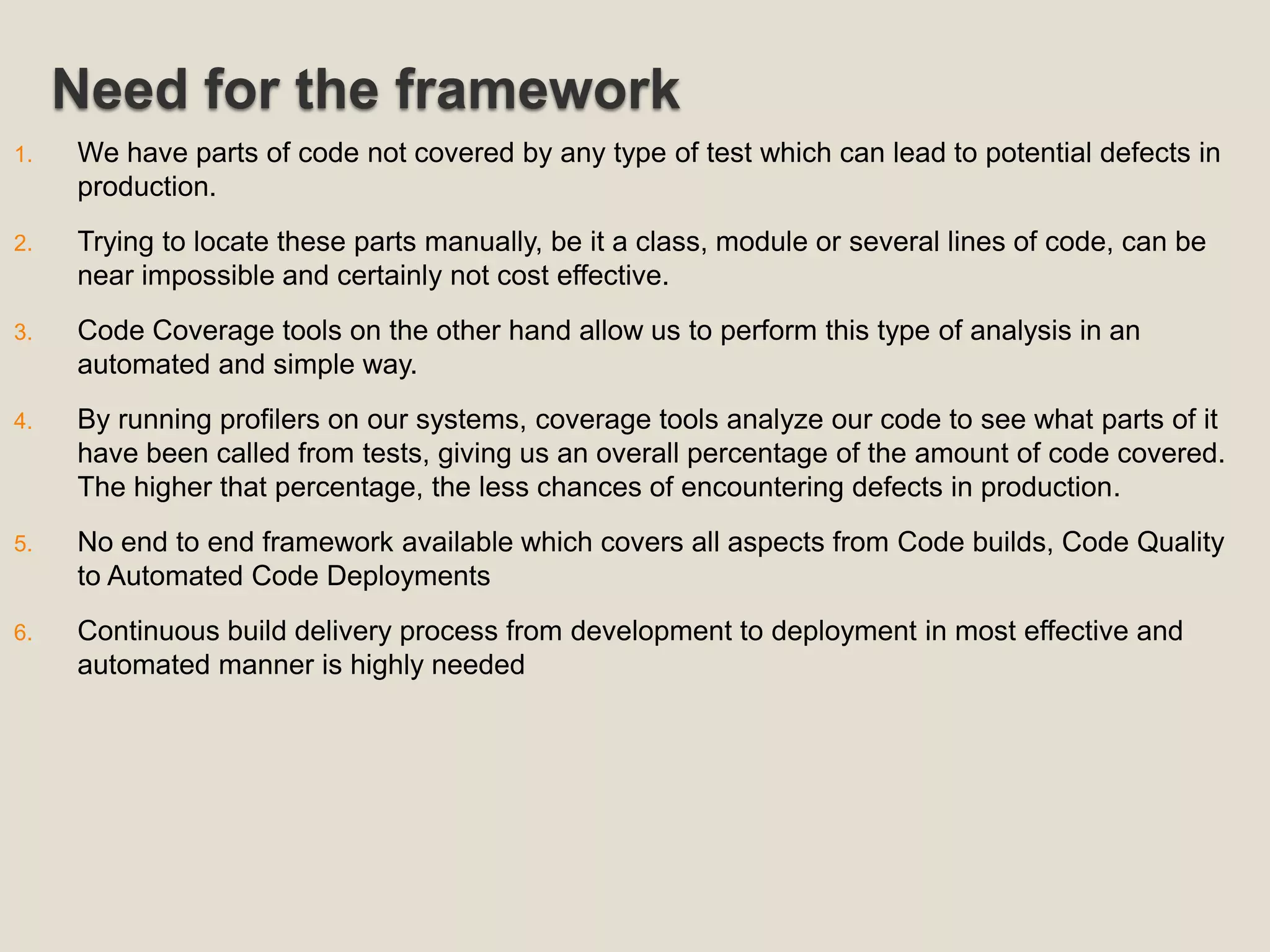 Need for the framework

1. We have parts of code not covered by any type of test which can lead to potential defects in production.

2. Trying to locate these parts manually, be it a class, module or several lines of code, can be near impossible and certainly not cost effective.

3. Code Coverage tools on the other hand allow us to perform this type of analysis in an automated and simple way.

4. By running profilers on our systems, coverage tools analyze our code to see what parts of it have been called from tests, giving us an overall percentage of the amount of code covered. The higher that percentage, the less chances of encountering defects in production.

5. No end to end framework available which covers all aspects from Code builds, Code Quality to Automated Code Deployments

6. Continuous build delivery process from development to deployment in most effective and automated manner is highly needed